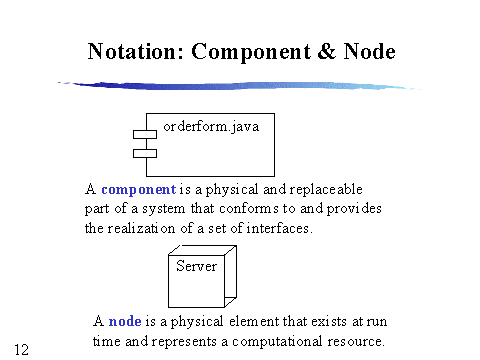 Notation: Component & Node

orderform.java

A component is a physical and replaceable part of a system that conforms to and provides the realization of a set of interfaces.

Server

A node is a physical element that exists at run time and represents a computational resource.

12